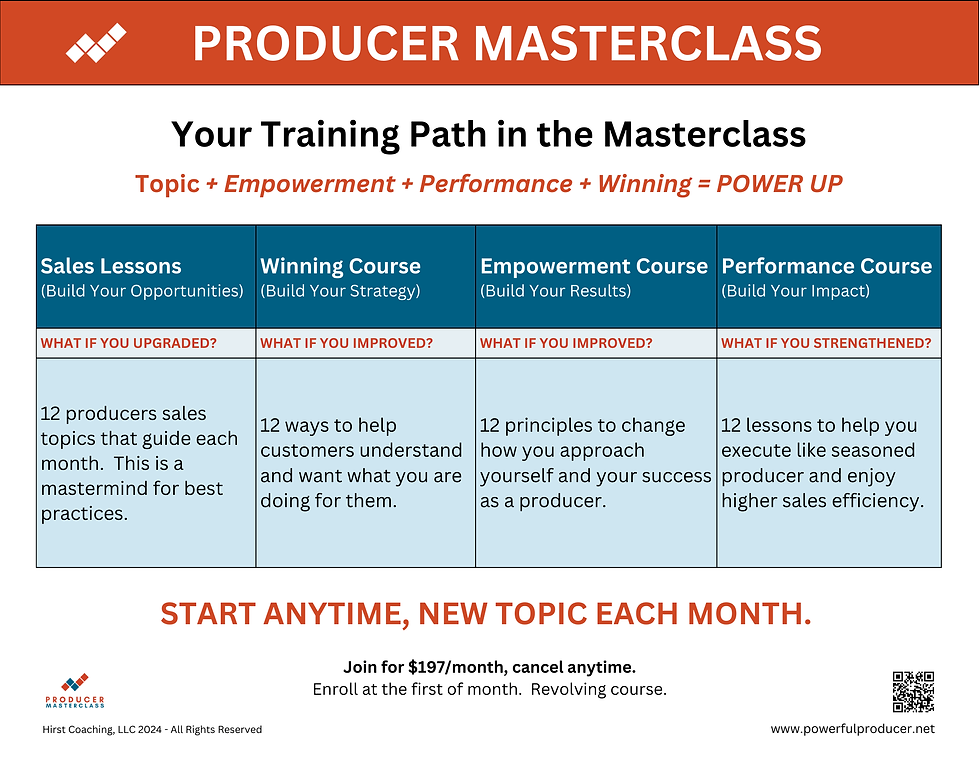 PRODUCER MASTERCLASS

Your Training Path in the Masterclass

Topic + Empowerment + Performance + Winning = POWER UP

| Sales Lessons (Build Your Opportunities) | Winning Course (Build Your Strategy) | Empowerment Course (Build Your Results) | Performance Course (Build Your Impact) |
|---|---|---|---|
| WHAT IF YOU UPGRADED? | WHAT IF YOU IMPROVED? | WHAT IF YOU IMPROVED? | WHAT IF YOU STRENGTHENED? |
| 12 producers sales topics that guide each month. This is a mastermind for best practices. | 12 ways to help customers understand and want what you are doing for them. | 12 principles to change how you approach yourself and your success as a producer. | 12 lessons to help you execute like seasoned producer and enjoy higher sales efficiency. |

START ANYTIME, NEW TOPIC EACH MONTH.

Join for $197/month, cancel anytime.
Enroll at the first of month. Revolving course.

PRODUCER MASTERCLASS

Hirst Coaching, LLC 2024 - All Rights Reserved

www.powerfulproducer.net